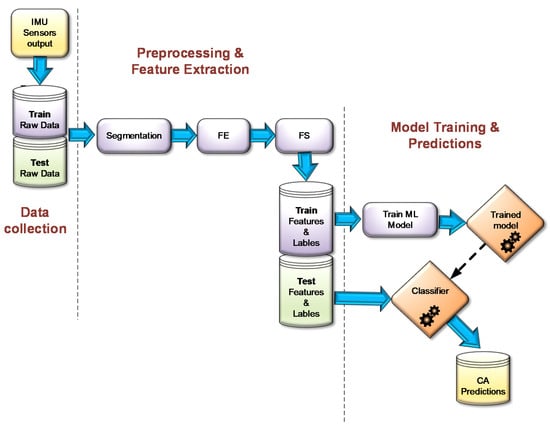 IMU Sensors output

Train Raw Data

Test Raw Data

Data collection

Preprocessing & Feature Extraction

Segmentation

FE

FS

Train Features & Lables

Test Features & Lables

Model Training & Predictions

Train ML Model

Trained model

Classifier

CA Predictions